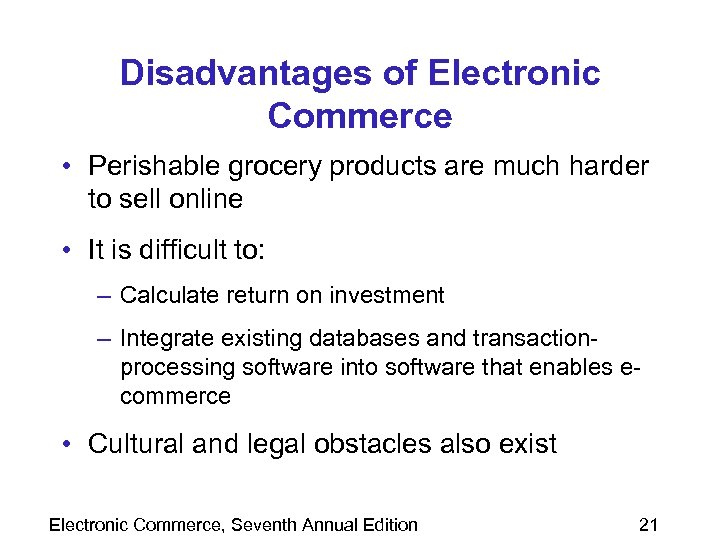 Disadvantages of Electronic Commerce

• Perishable grocery products are much harder to sell online

• It is difficult to:

– Calculate return on investment

– Integrate existing databases and transaction-processing software into software that enables e-commerce

• Cultural and legal obstacles also exist

Electronic Commerce, Seventh Annual Edition

21